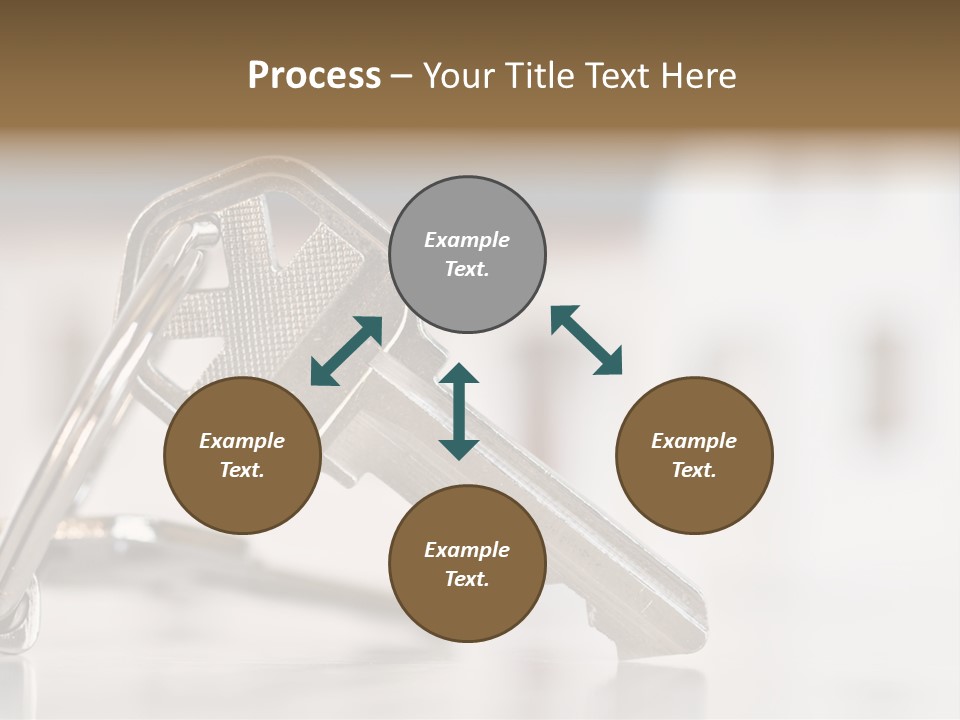 Process – Your Title Text Here

Example Text.

Example Text.

Example Text.

Example Text.